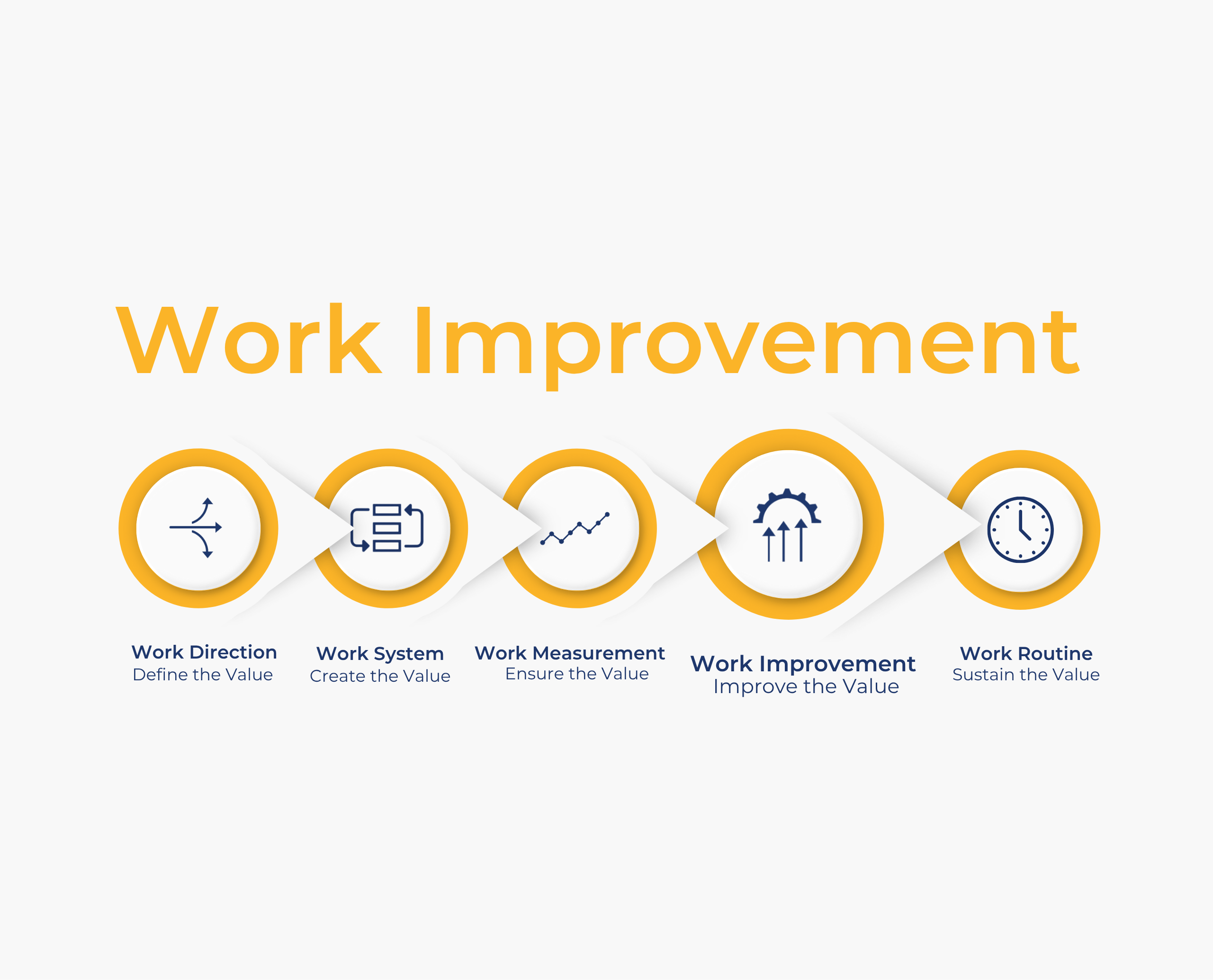 Work Improvement

Work Direction
Define the Value

Work System
Create the Value

Work Measurement
Ensure the Value

Work Improvement
Improve the Value

Work Routine
Sustain the Value